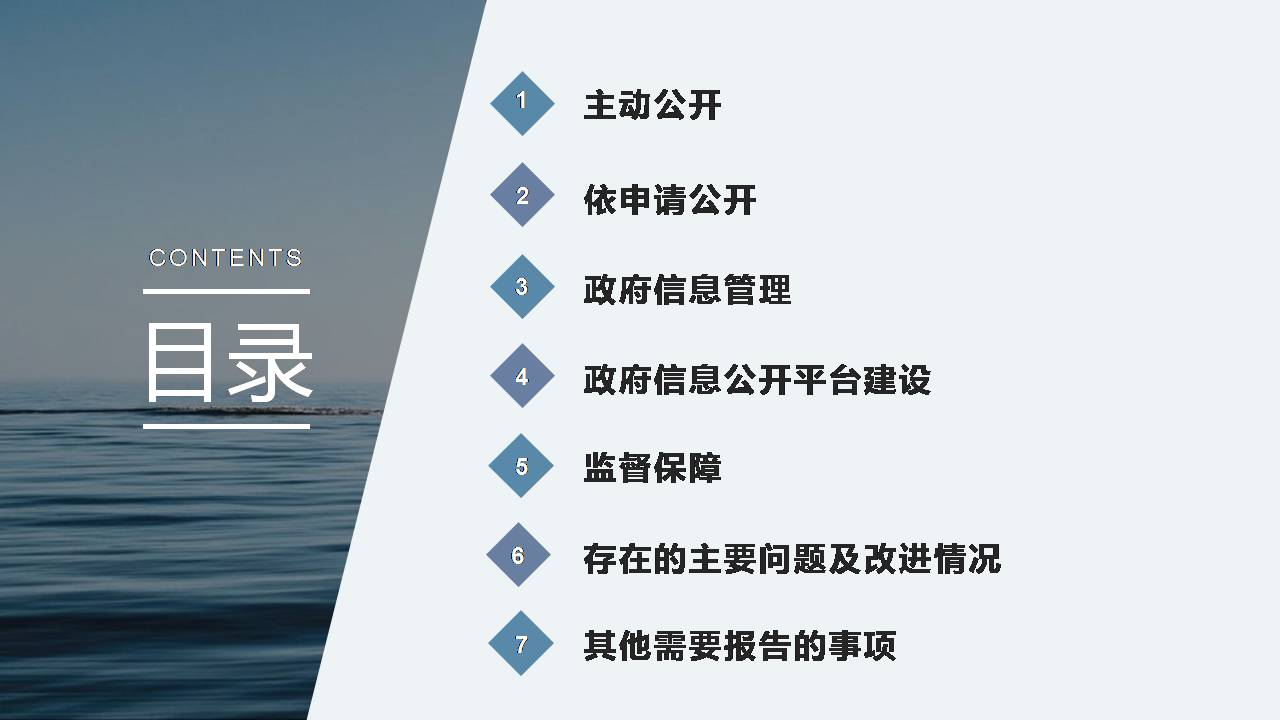 CONTENTS

目录

1 主动公开

2 依申请公开

3 政府信息管理

4 政府信息公开平台建设

5 监督保障

6 存在的主要问题及改进情况

7 其他需要报告的事项